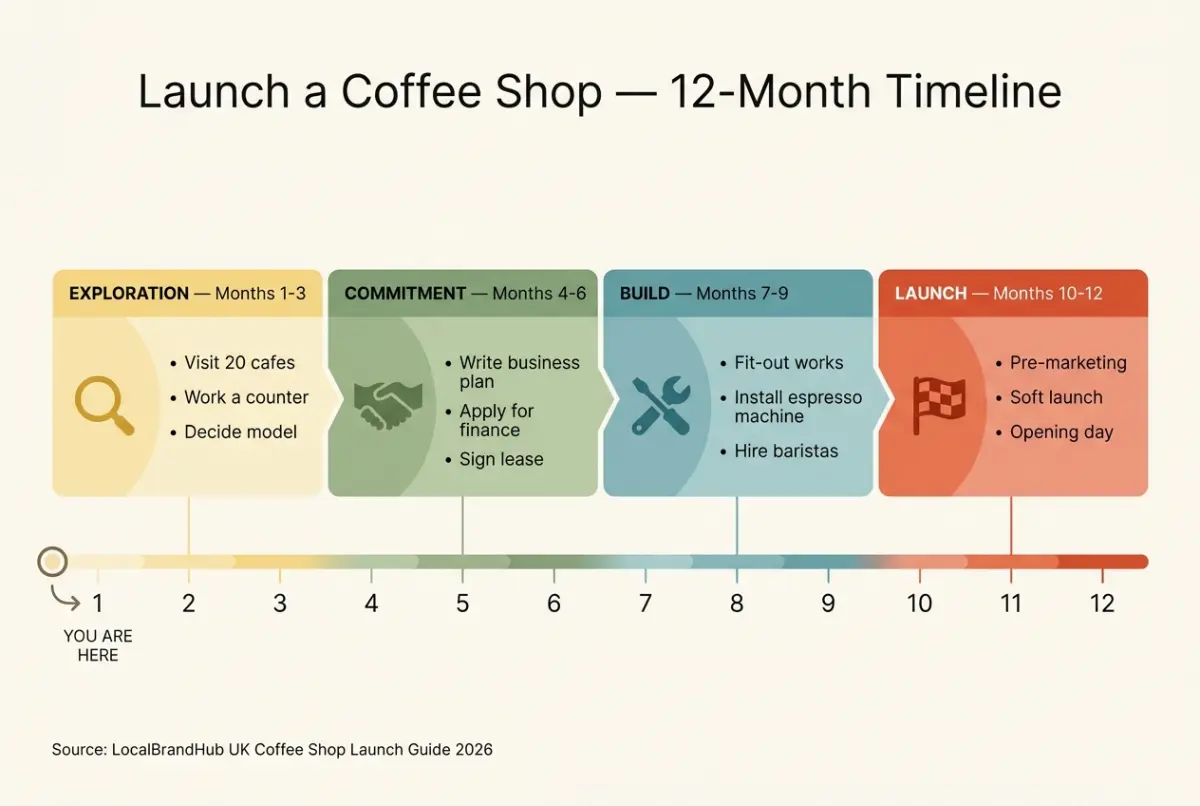 Launch a Coffee Shop — 12-Month Timeline

EXPLORATION — Months 1-3
• Visit 20 cafes
• Work a counter
• Decide model

COMMITMENT — Months 4-6
• Write business plan
• Apply for finance
• Sign lease

BUILD — Months 7-9
• Fit-out works
• Install espresso machine
• Hire baristas

LAUNCH — Months 10-12
• Pre-marketing
• Soft launch
• Opening day

1 2 3 4 5 6 7 8 9 10 11 12

YOU ARE HERE

Source: LocalBrandHub UK Coffee Shop Launch Guide 2026